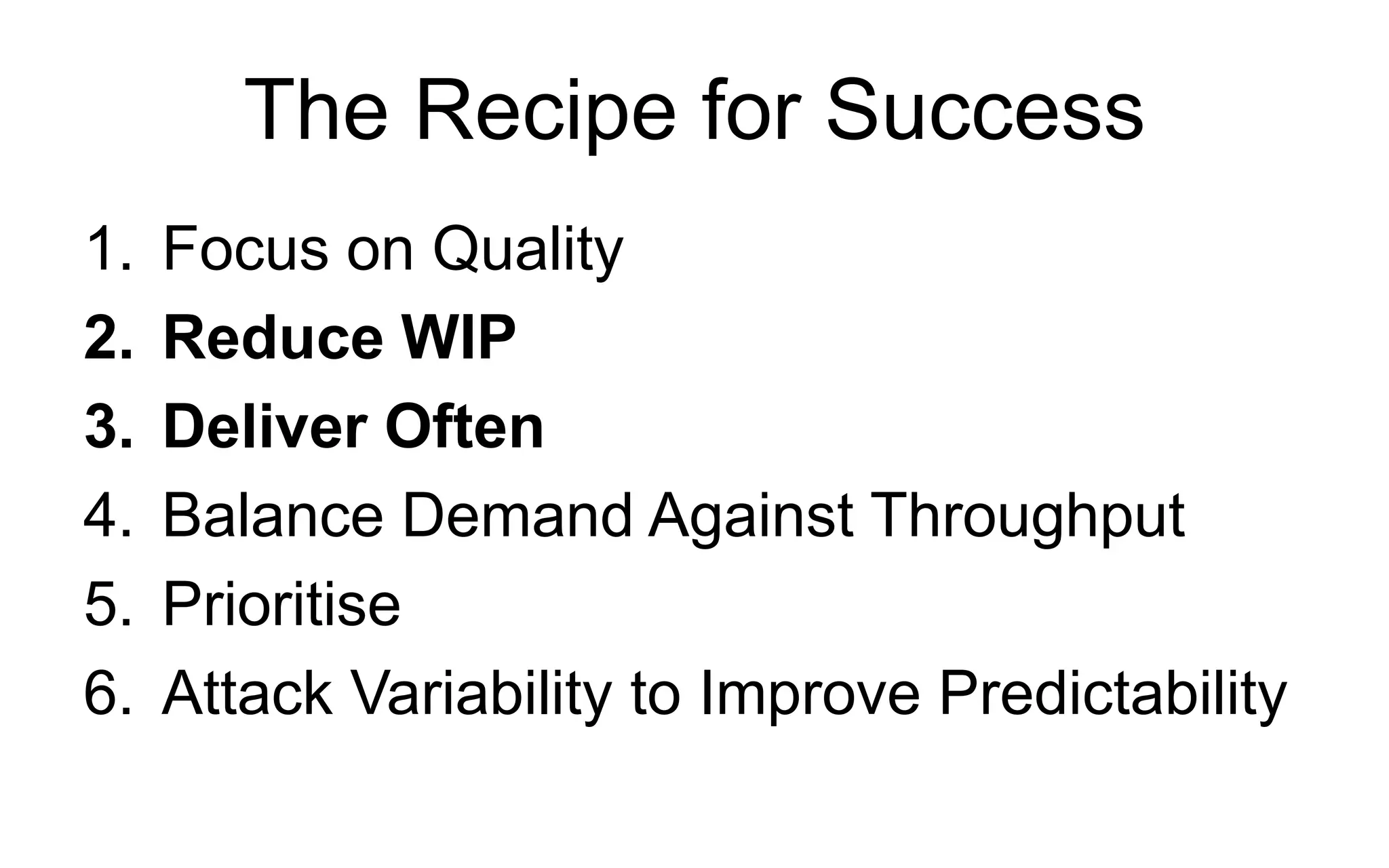 The Recipe for Success

1. Focus on Quality
2. Reduce WIP
3. Deliver Often
4. Balance Demand Against Throughput
5. Prioritise
6. Attack Variability to Improve Predictability